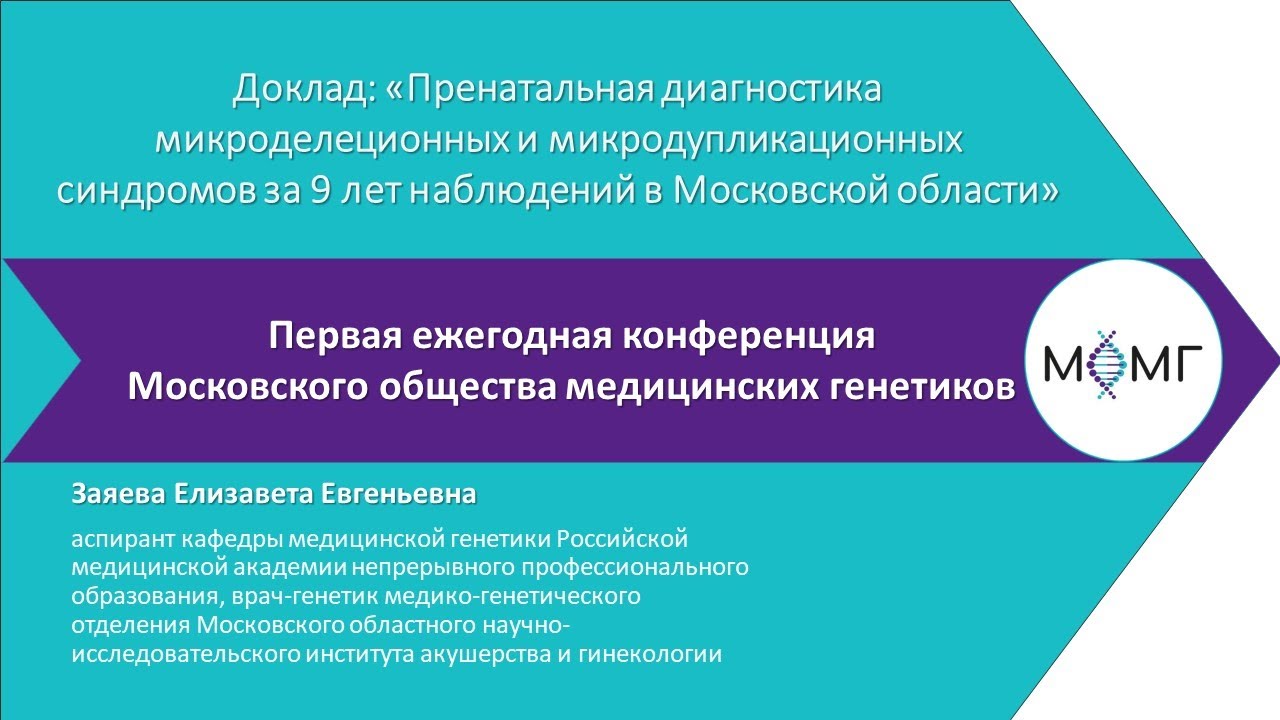 Доклад: «Пренатальная диагностика микроделеционных и микродупликационных синдромов за 9 лет наблюдений в Московской области»

Первая ежегодная конференция Московского общества медицинских генетиков

МОМГ

Заяева Елизавета Евгеньевна

аспирант кафедры медицинской генетики Российской медицинской академии непрерывного профессионального образования, врач-генетик медико-генетического отделения Московского областного научно-исследовательского института акушерства и гинекологии